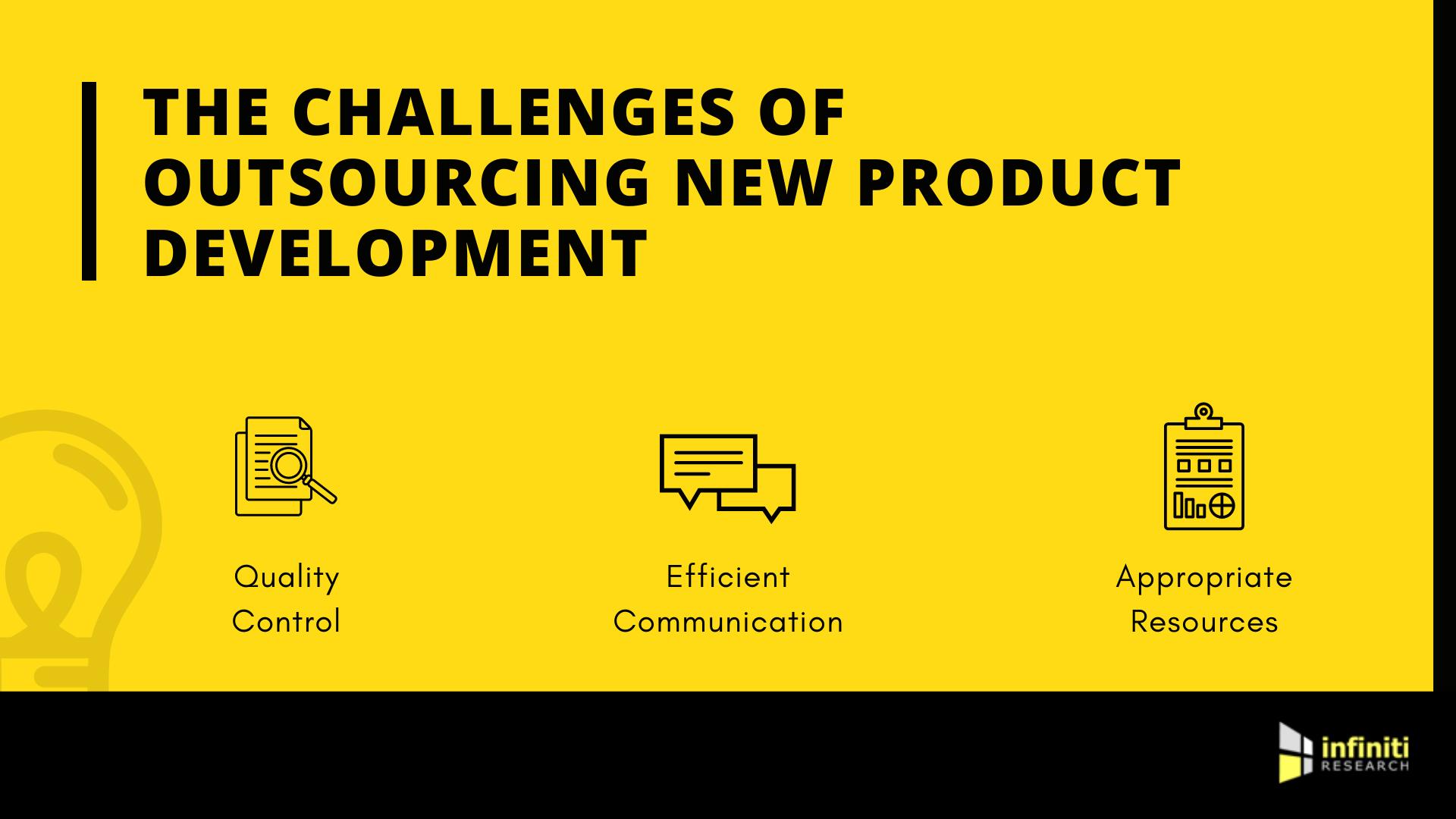 THE CHALLENGES OF OUTSOURCING NEW PRODUCT DEVELOPMENT

Quality Control

Efficient Communication

Appropriate Resources

infiniti RESEARCH